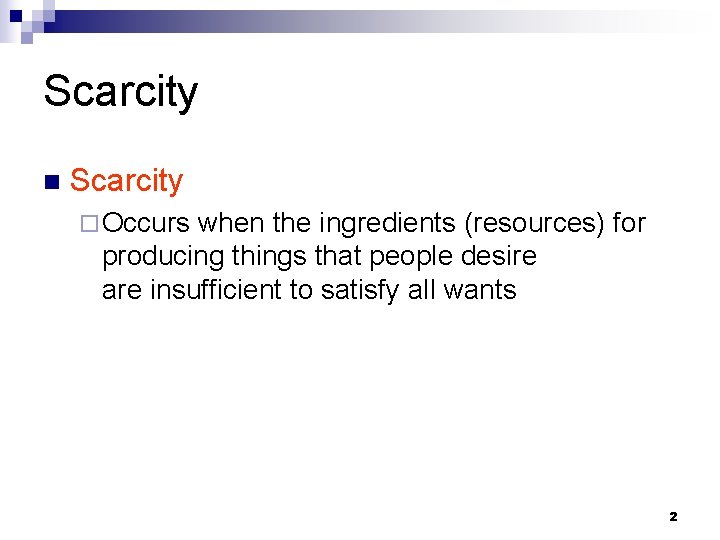 Scarcity

Scarcity

Occurs when the ingredients (resources) for producing things that people desire are insufficient to satisfy all wants

2